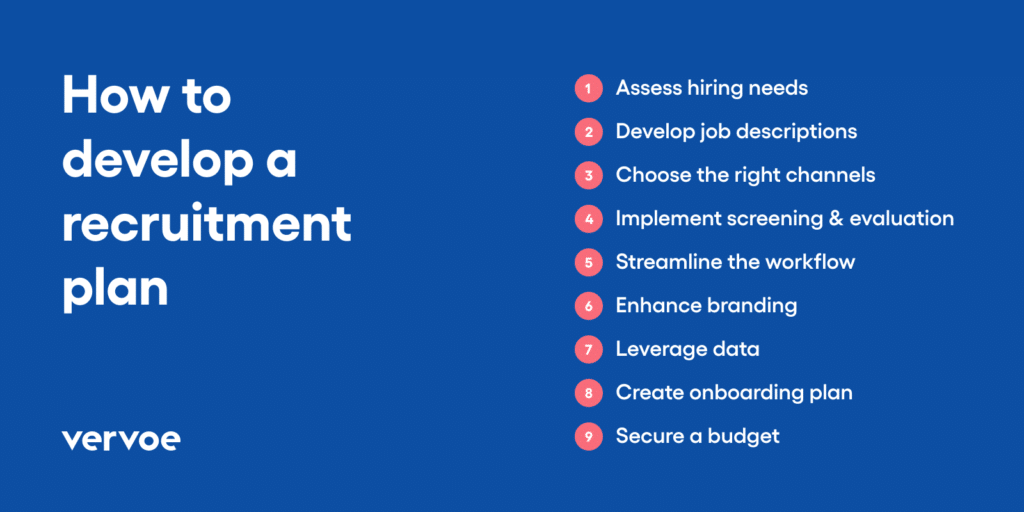 How to develop a recruitment plan

vervoe

1 Assess hiring needs
2 Develop job descriptions
3 Choose the right channels
4 Implement screening & evaluation
5 Streamline the workflow
6 Enhance branding
7 Leverage data
8 Create onboarding plan
9 Secure a budget